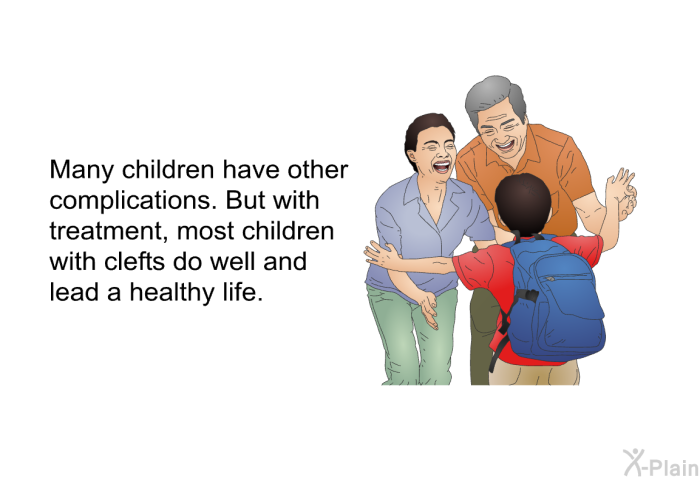 Many children have other complications. But with treatment, most children with clefts do well and lead a healthy life.

X-Plain